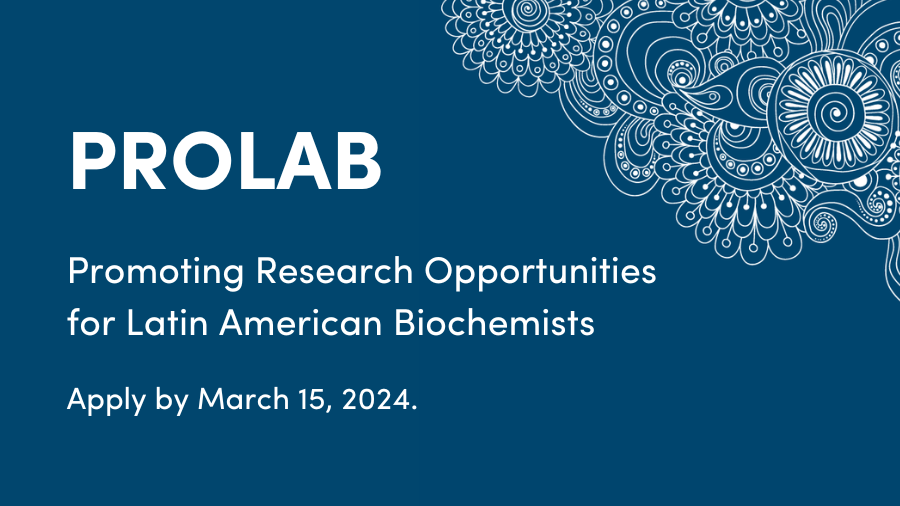 PROLAB

Promoting Research Opportunities for Latin American Biochemists

Apply by March 15, 2024.